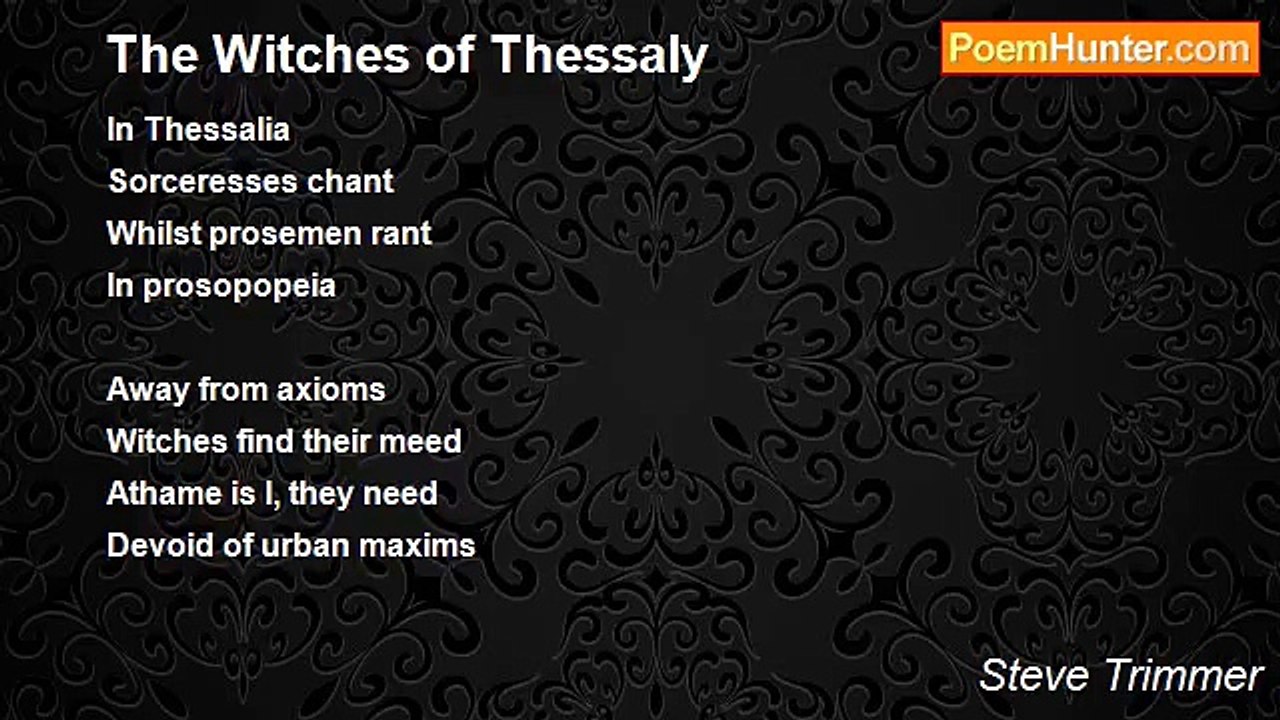 The Witches of Thessaly

PoemHunter.com

In Thessalia
Sorceresses chant
Whilst prosemen rant
In prosopopeia

Away from axioms
Witches find their meed
Athame is I, they need
Devoid of urban maxims

Steve Trimmer